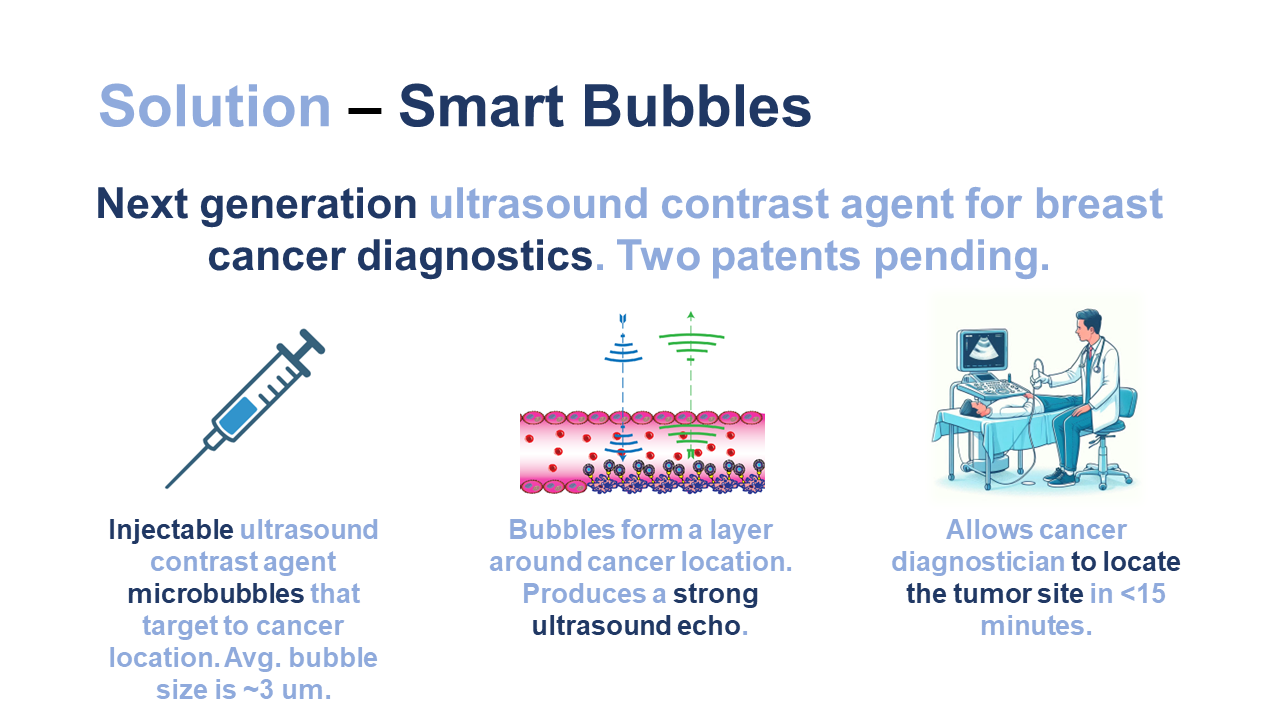 Solution – Smart Bubbles

Next generation ultrasound contrast agent for breast cancer diagnostics. Two patents pending.

Injectable ultrasound contrast agent microbubbles that target to cancer location. Avg. bubble size is ~3 um.

Bubbles form a layer around cancer location. Produces a strong ultrasound echo.

Allows cancer diagnostician to locate the tumor site in <15 minutes.